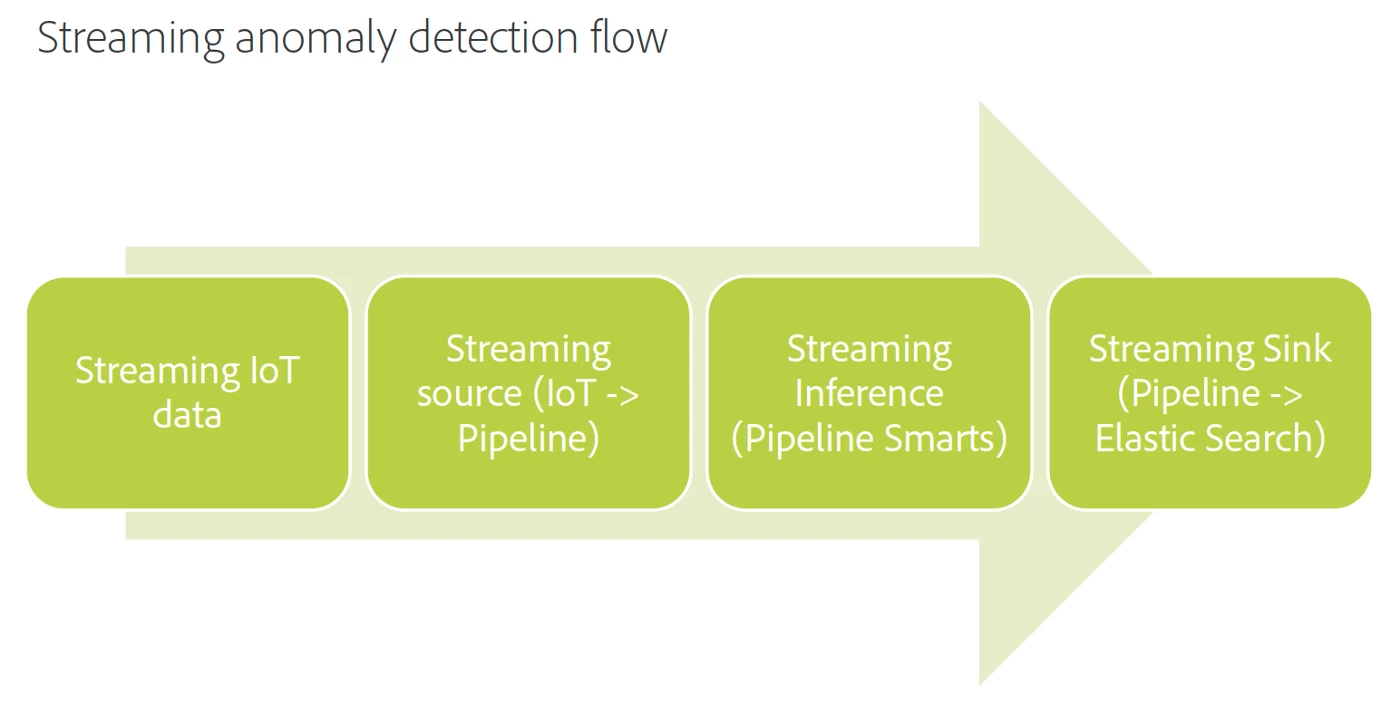 Streaming anomaly detection flow

Streaming IoT data

Streaming source (IoT -> Pipeline)

Streaming Inference (Pipeline Smarts)

Streaming Sink (Pipeline -> Elastic Search)